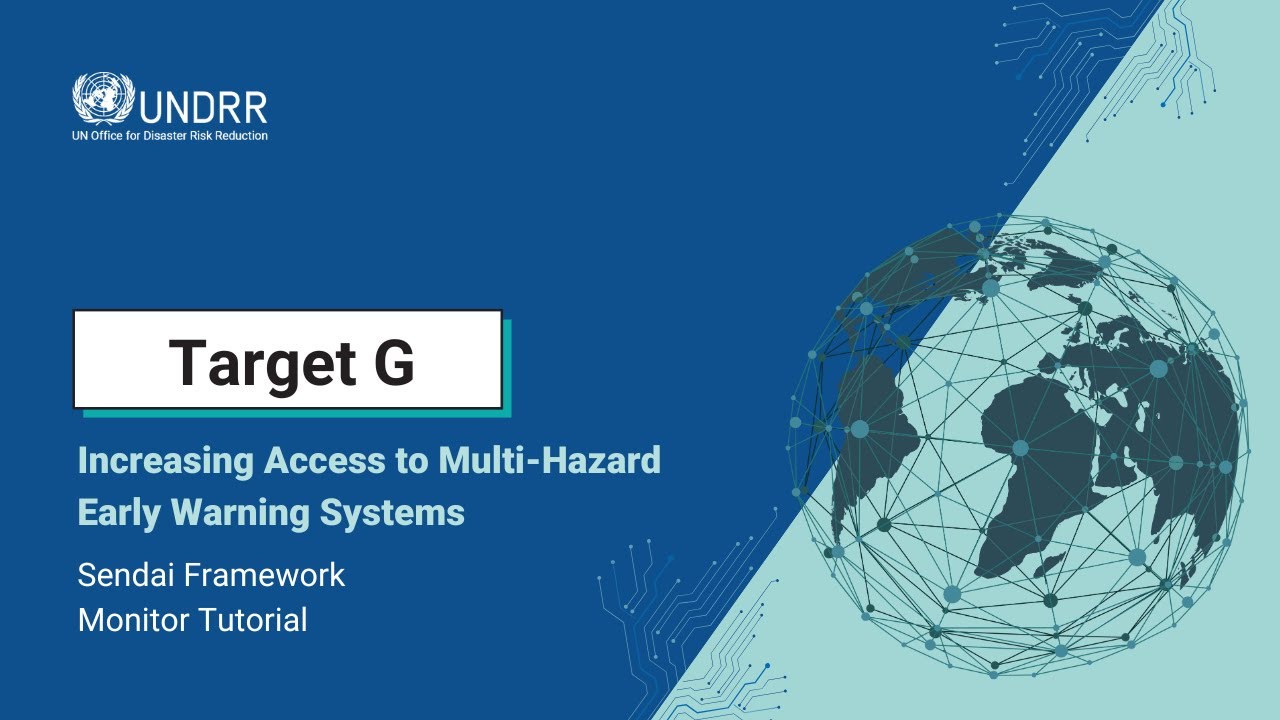 UNDRR
UN Office for Disaster Risk Reduction

Target G

Increasing Access to Multi-Hazard Early Warning Systems

Sendai Framework Monitor Tutorial